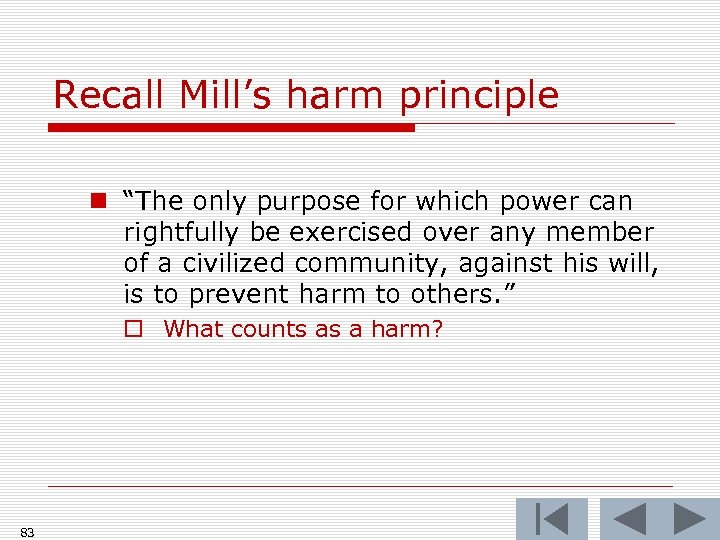 Recall Mill’s harm principle

“The only purpose for which power can rightfully be exercised over any member of a civilized community, against his will, is to prevent harm to others.”

What counts as a harm?

83